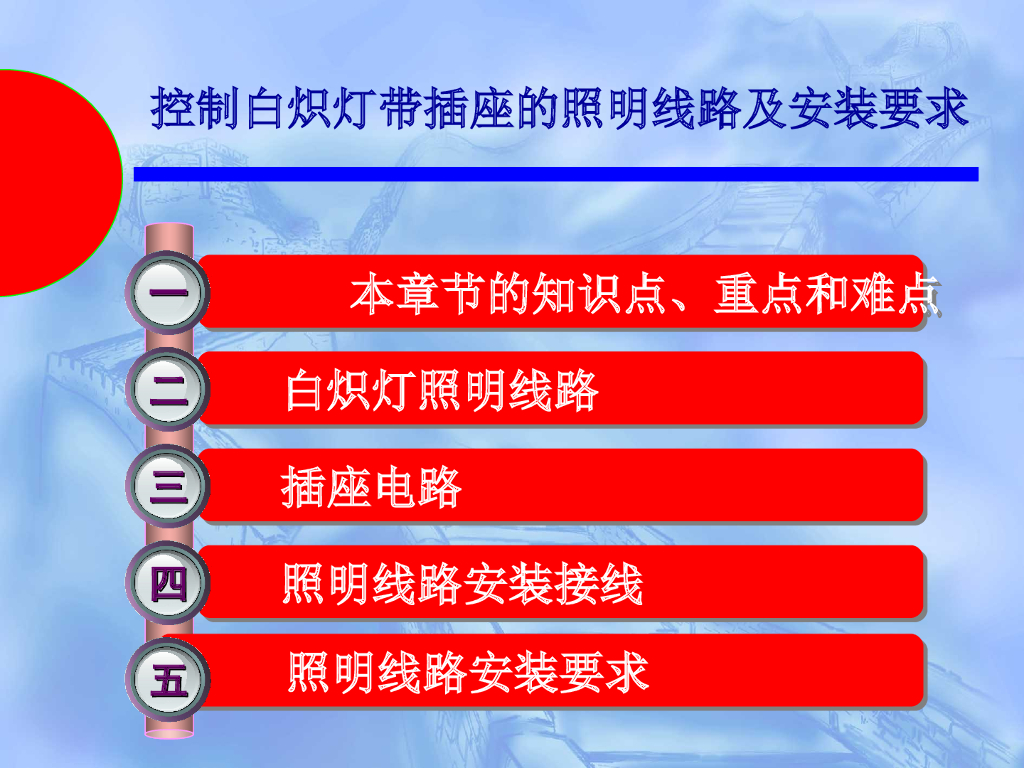 控制白炽灯带插座的照明线路及安装要求

一 本章节的知识点、重点和难点

二 白炽灯照明线路

三 插座电路

四 照明线路安装接线

五 照明线路安装要求